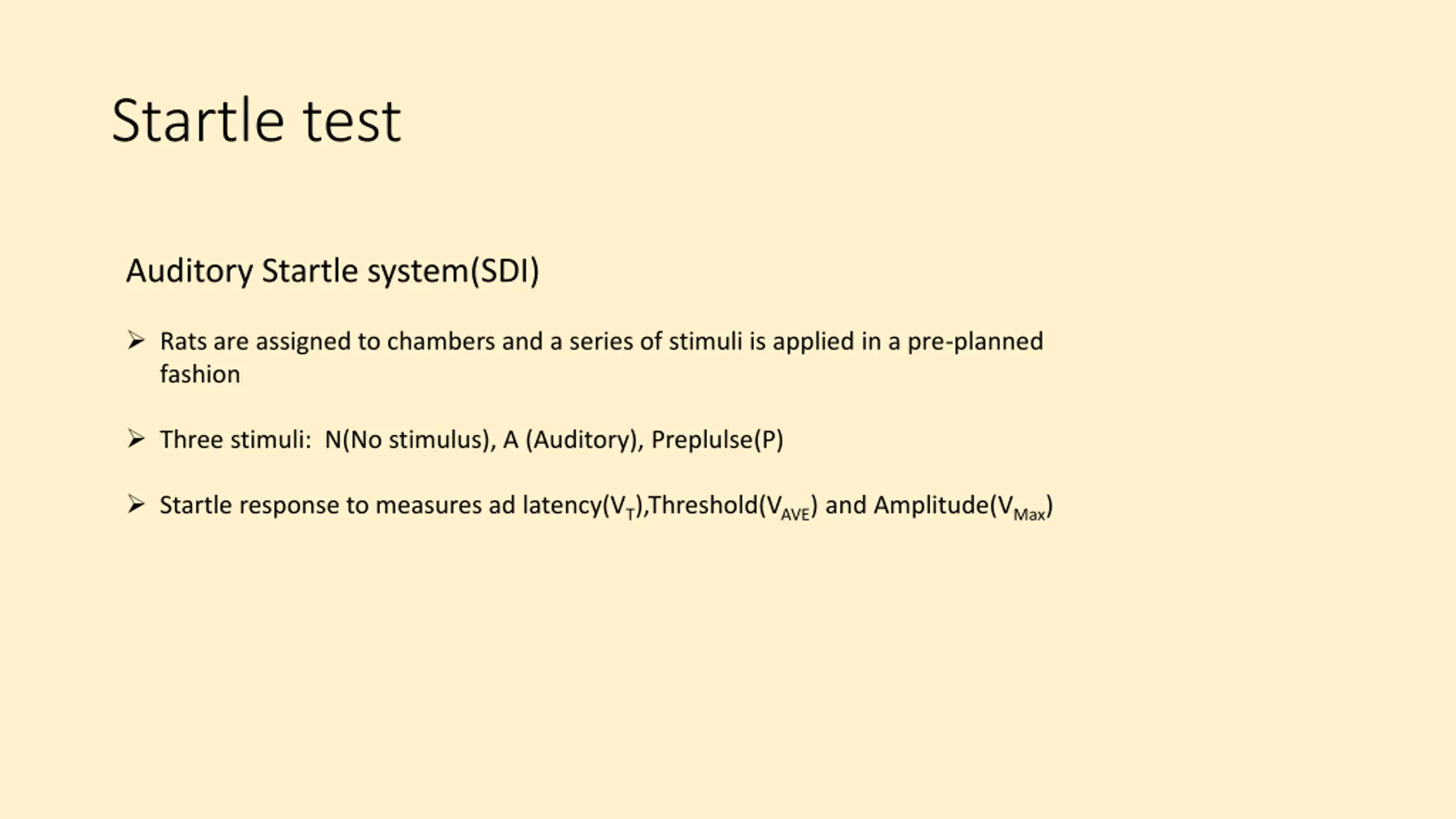 Startle test

Auditory Startle system(SDI)

➢ Rats are assigned to chambers and a series of stimuli is applied in a pre-planned fashion

➢ Three stimuli: N(No stimulus), A (Auditory), Preplulse(P)

➢ Startle response to measures ad latency($V_T$),Threshold($V_{AVE}$) and Amplitude($V_{Max}$)